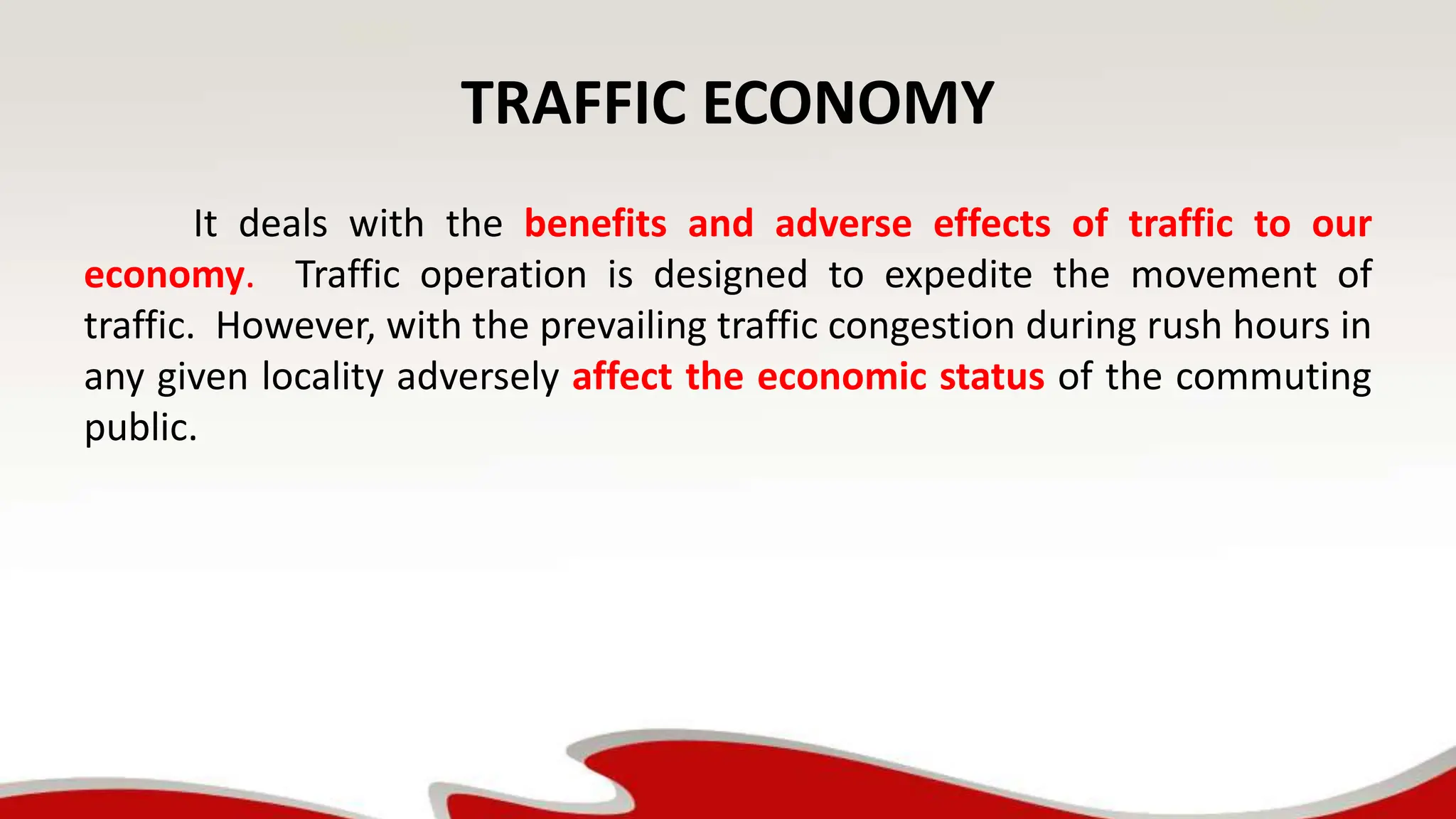 TRAFFIC ECONOMY

It deals with the benefits and adverse effects of traffic to our economy. Traffic operation is designed to expedite the movement of traffic. However, with the prevailing traffic congestion during rush hours in any given locality adversely affect the economic status of the commuting public.